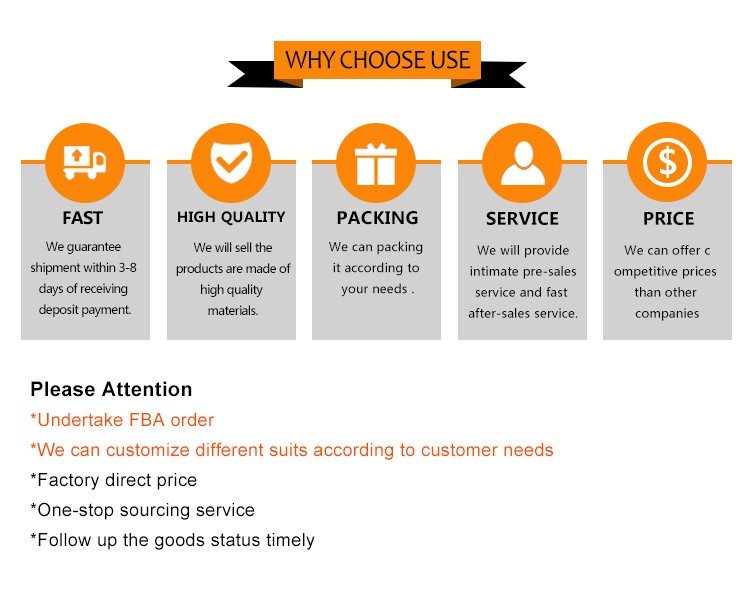 WHY CHOOSE USE

FAST
We guarantee shipment within 3-8 days of receiving deposit payment.

HIGH QUALITY
We will sell the products are made of high quality materials.

PACKING
We can packing it according to your needs .

SERVICE
We will provide intimate pre-sales service and fast after-sales service.

PRICE
We can offer c ompetitive prices than other companies

Please Attention
*Undertake FBA order
*We can customize different suits according to customer needs
*Factory direct price
*One-stop sourcing service
*Follow up the goods status timely